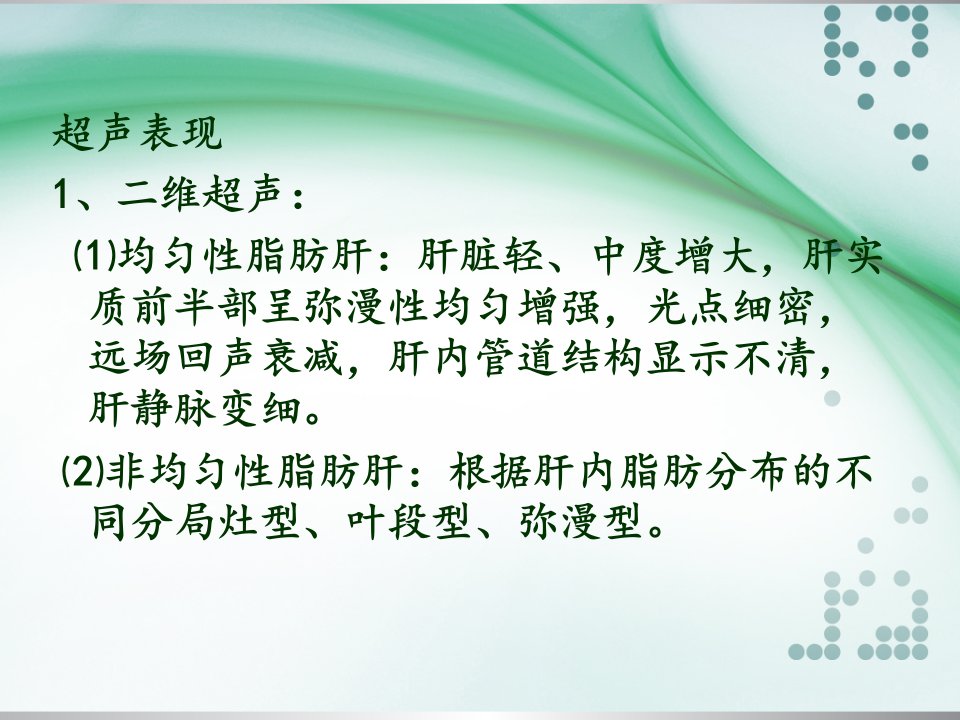 超声表现

1、二维超声：

(1)均匀性脂肪肝：肝脏轻、中度增大，肝实质前半部呈弥漫性均匀增强，光点细密，远场回声衰减，肝内管道结构显示不清，肝静脉变细。

(2)非均匀性脂肪肝：根据肝内脂肪分布的不同分局灶型、叶段型、弥漫型。